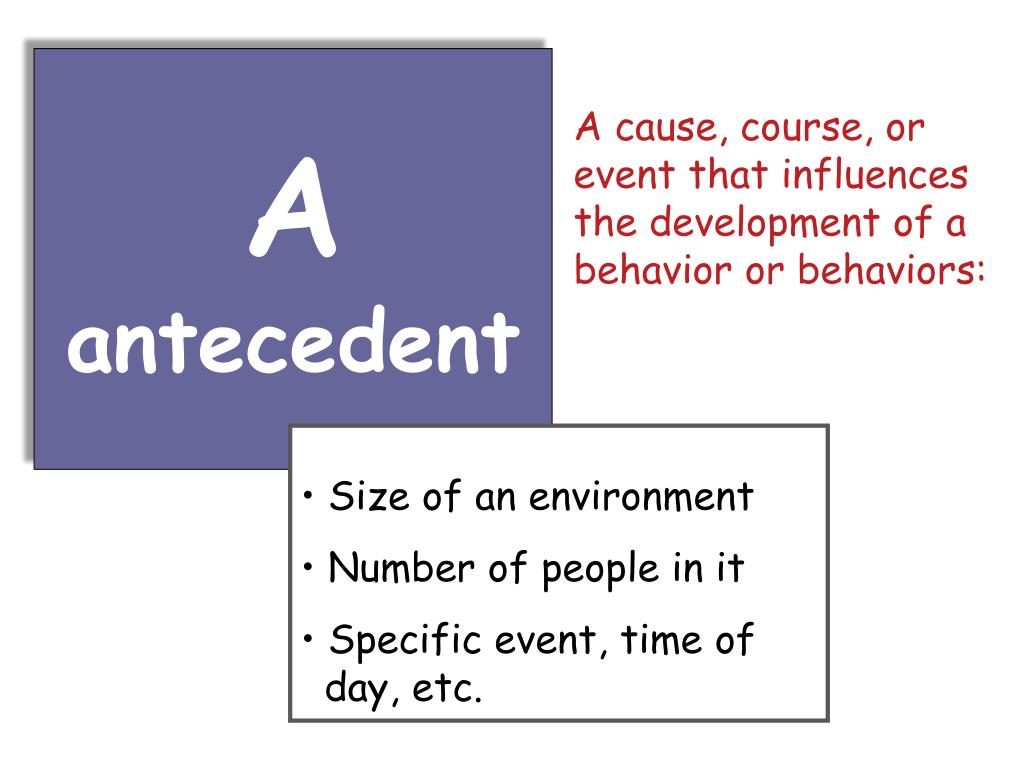 A
antecedent

A cause, course, or event that influences the development of a behavior or behaviors:

• Size of an environment
• Number of people in it
• Specific event, time of day, etc.